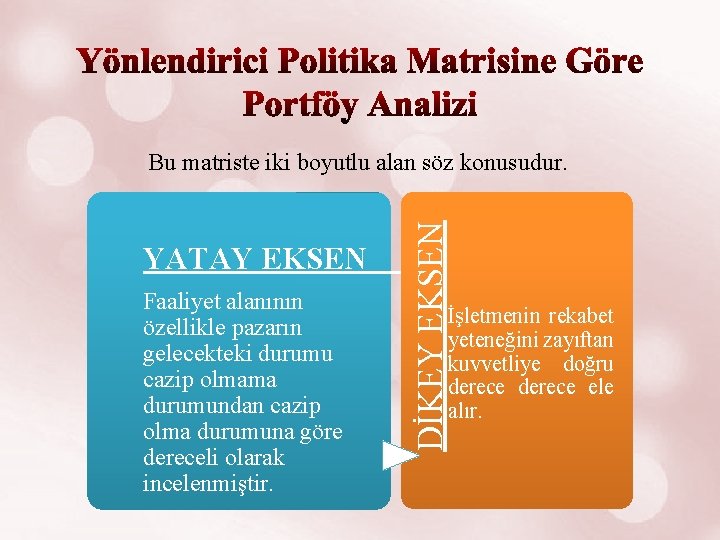 Yönlendirici Politika Matrisine Göre Portföy Analizi

Bu matriste iki boyutlu alan söz konusudur.

YATAY EKSEN

Faaliyet alanının özellikle pazarın gelecekteki durumu cazip olmama durumundan cazip olma durumuna göre dereceli olarak incelenmiştir.

DİKEY EKSEN

İşletmenin rekabet yeteneğini zayıftan kuvvetliye doğru derece derece ele alır.